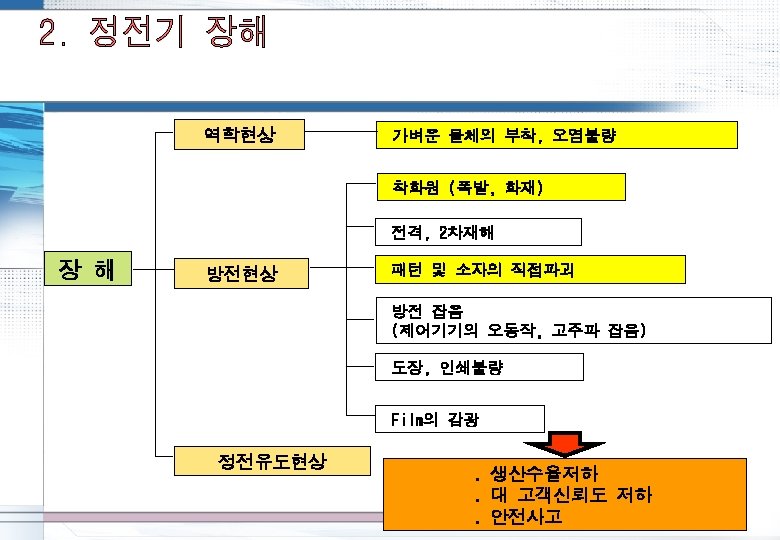 2. 정전기 장해

장 해

역학현상

가벼운 물체의 부착, 오염불량

방전현상

착화원 (폭발, 화재)

전격, 2차재해

패턴 및 소자의 직접파괴

방전 잡음
(제어기기의 오동작, 고주파 잡음)

도장, 인쇄불량

Film의 감광

정전유도현상

. 생산수율저하
. 대 고객신뢰도 저하
. 안전사고